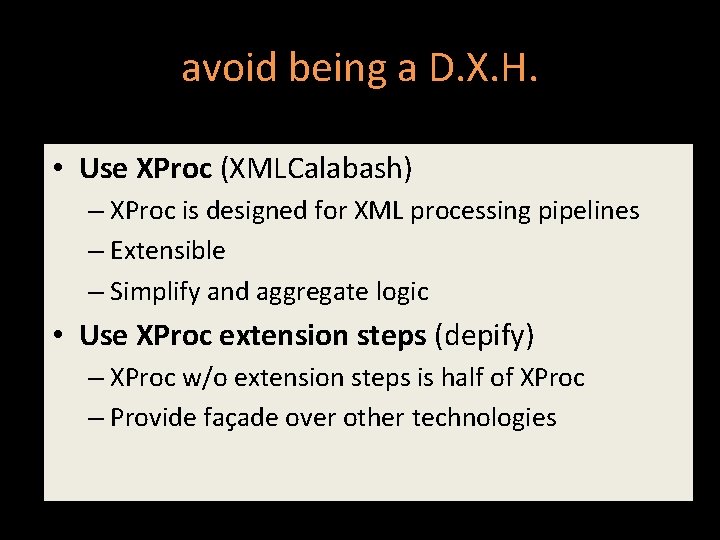 avoid being a D.X.H.

• Use XProc (XMLCalabash)
  – XProc is designed for XML processing pipelines
  – Extensible
  – Simplify and aggregate logic
• Use XProc extension steps (depify)
  – XProc w/o extension steps is half of XProc
  – Provide façade over other technologies